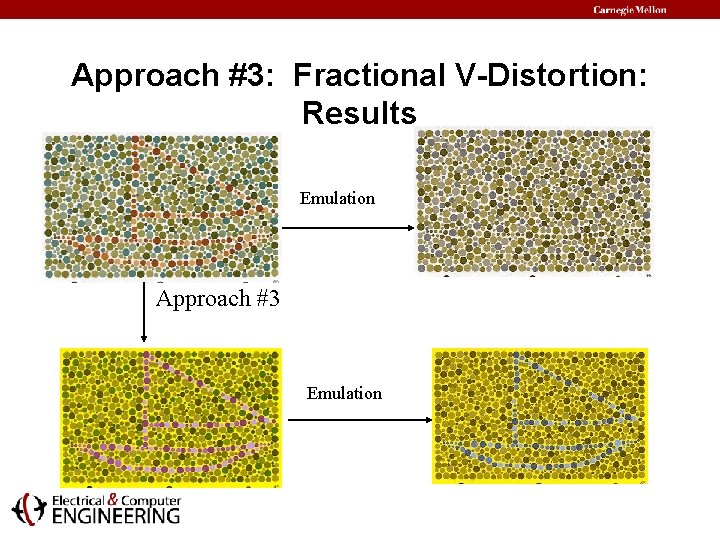 Carnegie Mellon

Approach #3: Fractional V-Distortion: Results

Emulation

Approach #3

Emulation

Electrical & Computer
ENGINEERING